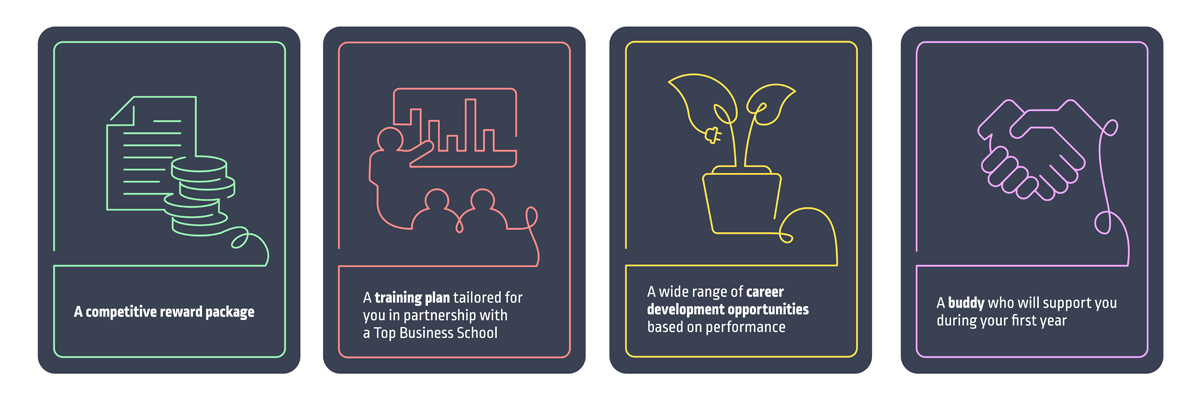 A competitive reward package

A training plan tailored for you in partnership with a Top Business School

A wide range of career development opportunities based on performance

A buddy who will support you during your first year